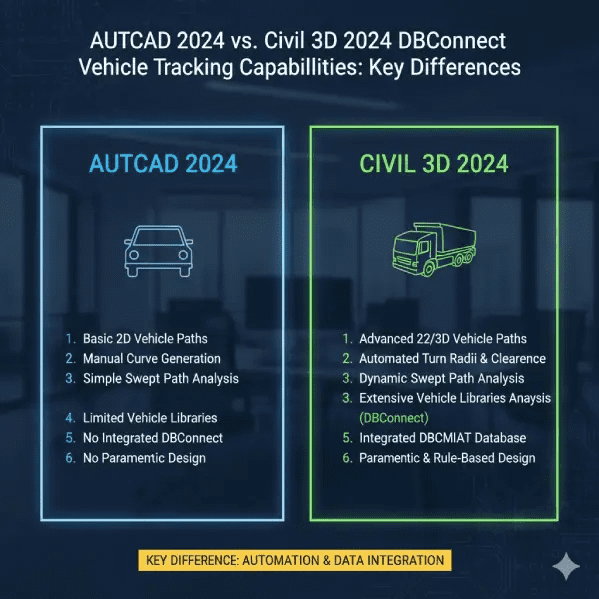 AUTCAD 2024 vs. Civil 3D 2024 DBConnect Vehicle Tracking Capabillities: Key Differences

AUTCAD 2024

1. Basic 2D Vehicle Paths
2. Manual Curve Generation
3. Simple Swept Path Analysis

4. Limited Vehicle Libraries
5. No Integrated DBConnect
6. No Paramentic Design

CIVIL 3D 2024

1. Advanced 22/3D Vehicle Paths
2. Automated Turn Radii & Clearence
3. Dynamic Swept Path Analysis
3. Extensive Vehicle Libraries Anaysis (DBConnect)
5. Integrated DBCMIAT Database
6. Paramentic & Rule-Based Design

KEY DIFFERENCE: AUTOMATION & DATA INTEGRATION